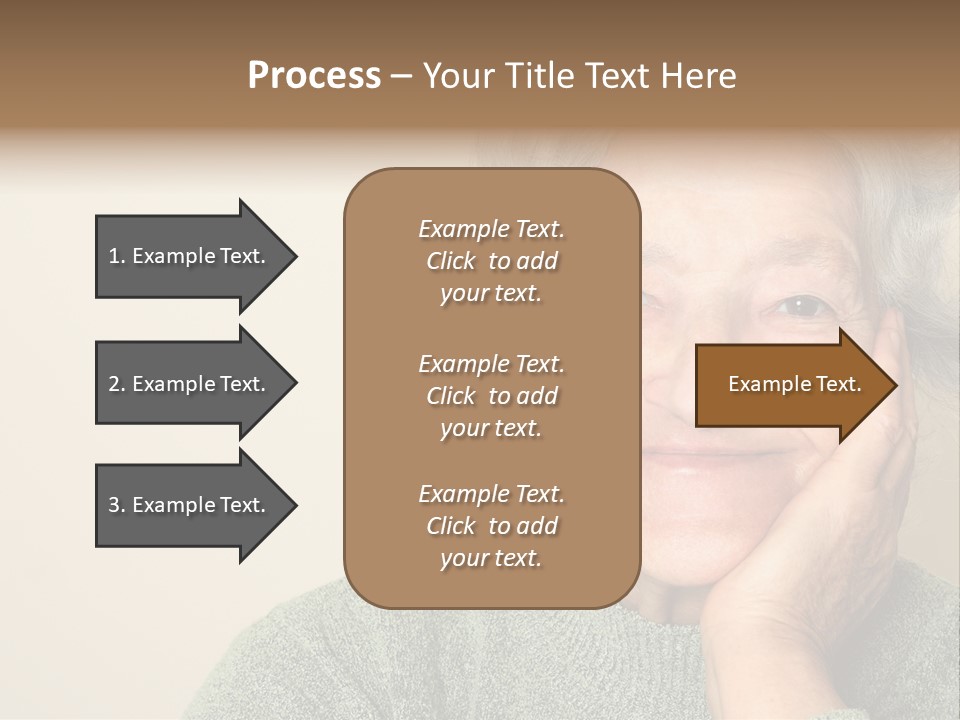 Process – Your Title Text Here

1. Example Text.

2. Example Text.

3. Example Text.

Example Text. Click to add your text.

Example Text. Click to add your text.

Example Text. Click to add your text.

Example Text.